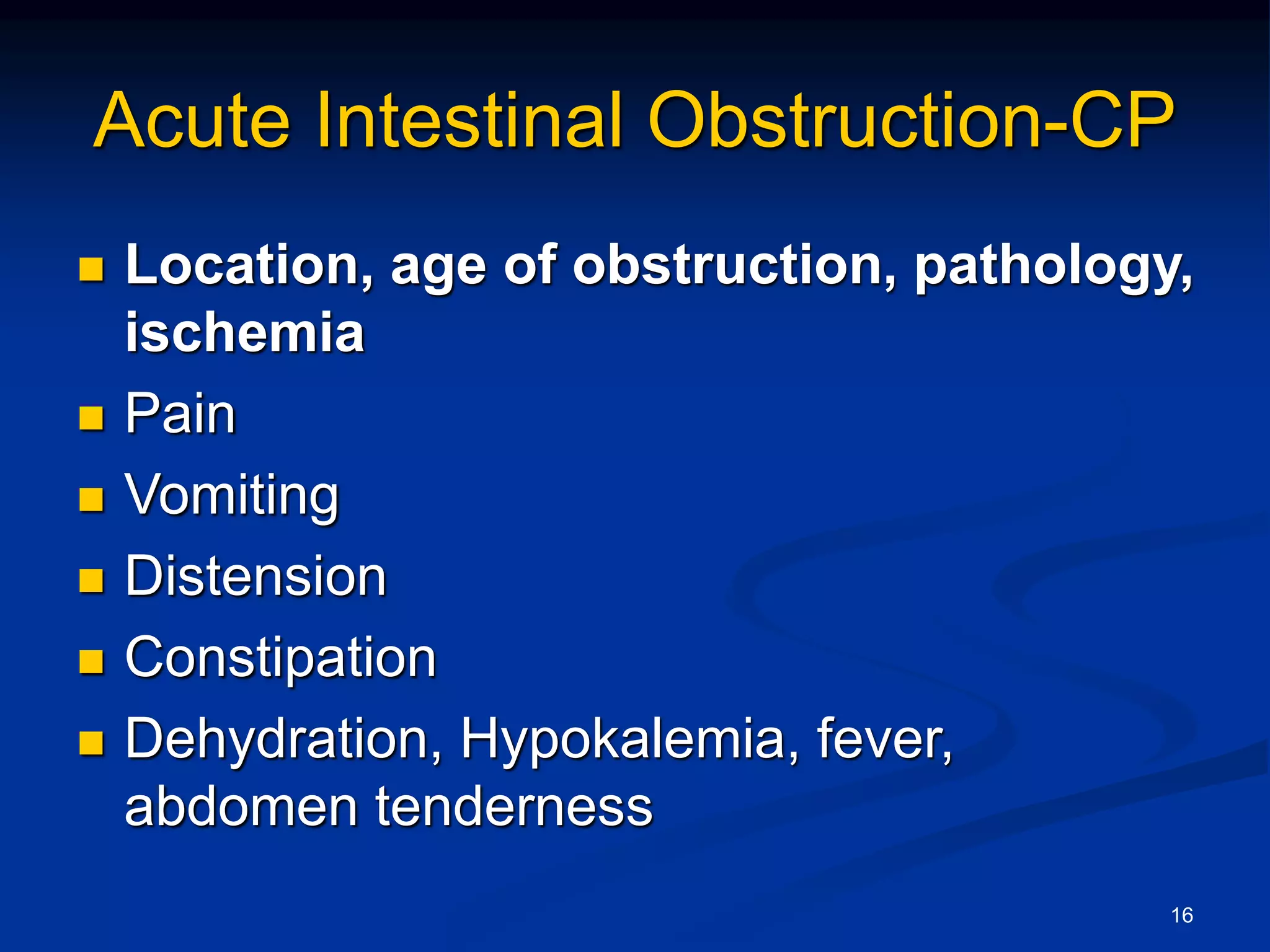 Acute Intestinal Obstruction-CP

- Location, age of obstruction, pathology, ischemia
- Pain
- Vomiting
- Distension
- Constipation
- Dehydration, Hypokalemia, fever, abdomen tenderness

16